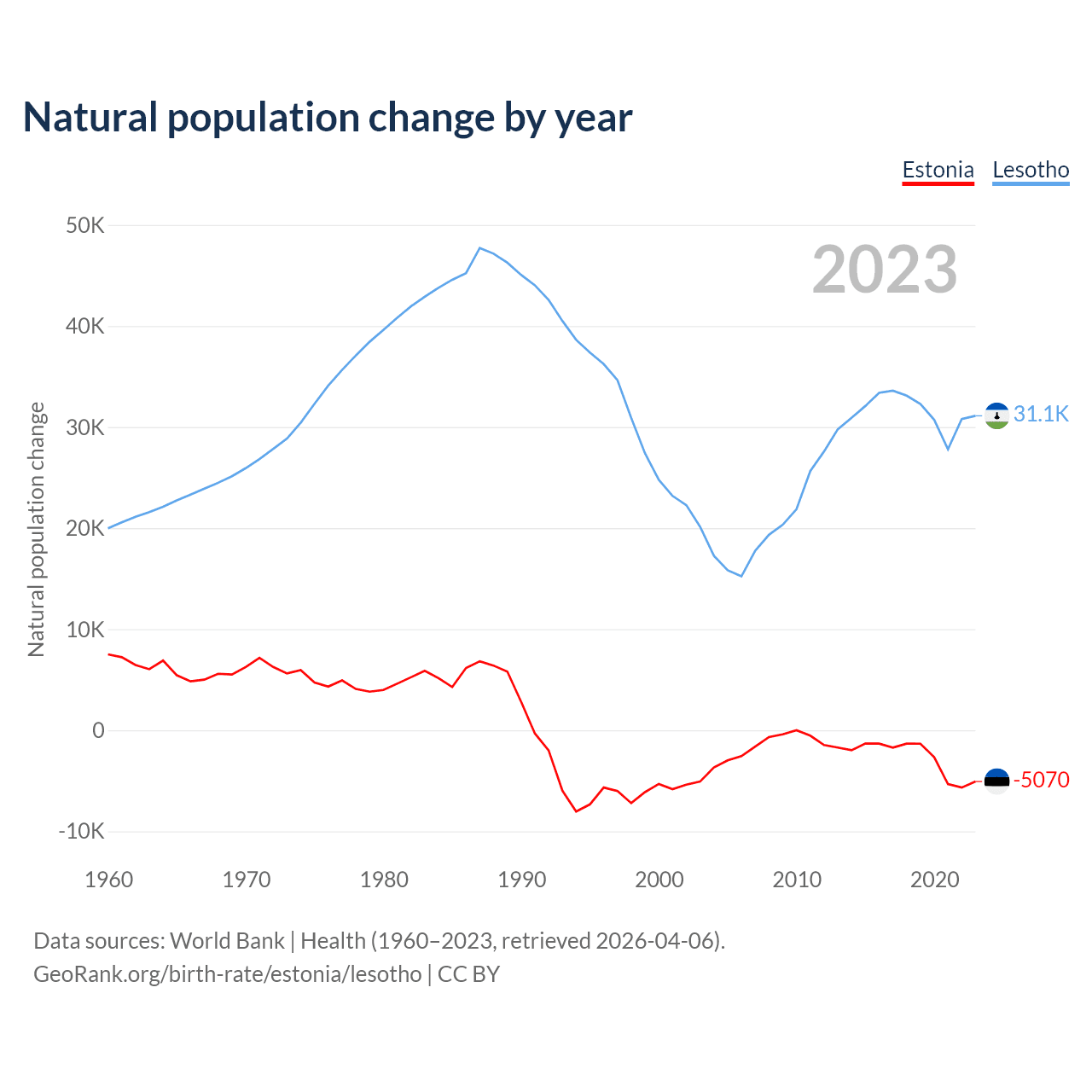 Natural population change by year

Estonia Lesotho

2023

Natural population change

50K
40K
30K
20K
10K
0
-10K

31.1K
-5070

1960 1970 1980 1990 2000 2010 2020

Data sources: World Bank | Health (1960–2023, retrieved 2026-04-06).
GeoRank.org/birth-rate/estonia/lesotho | CC BY